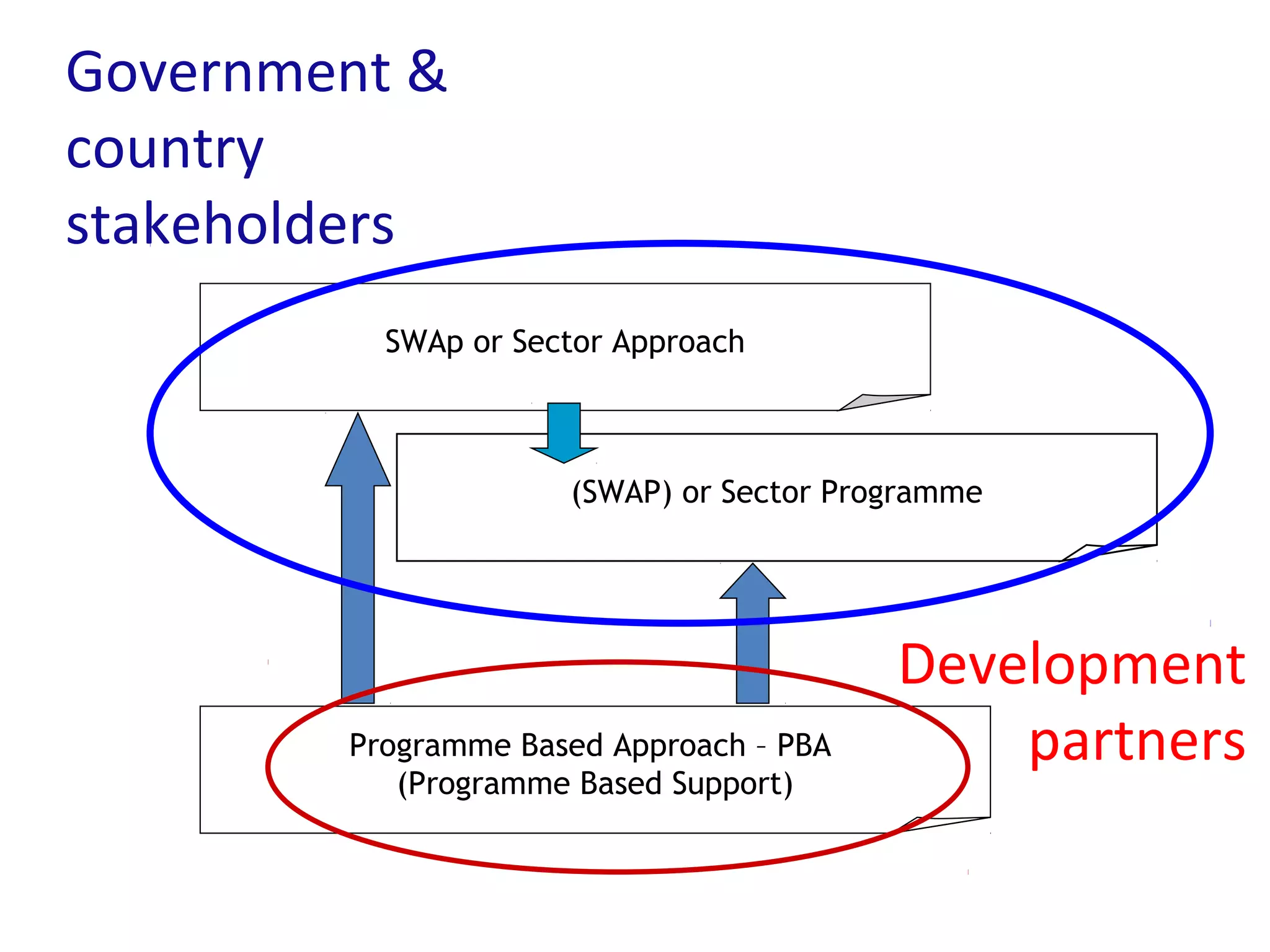 Government & country stakeholders

SWAp or Sector Approach

(SWAP) or Sector Programme

Development partners

Programme Based Approach – PBA
(Programme Based Support)